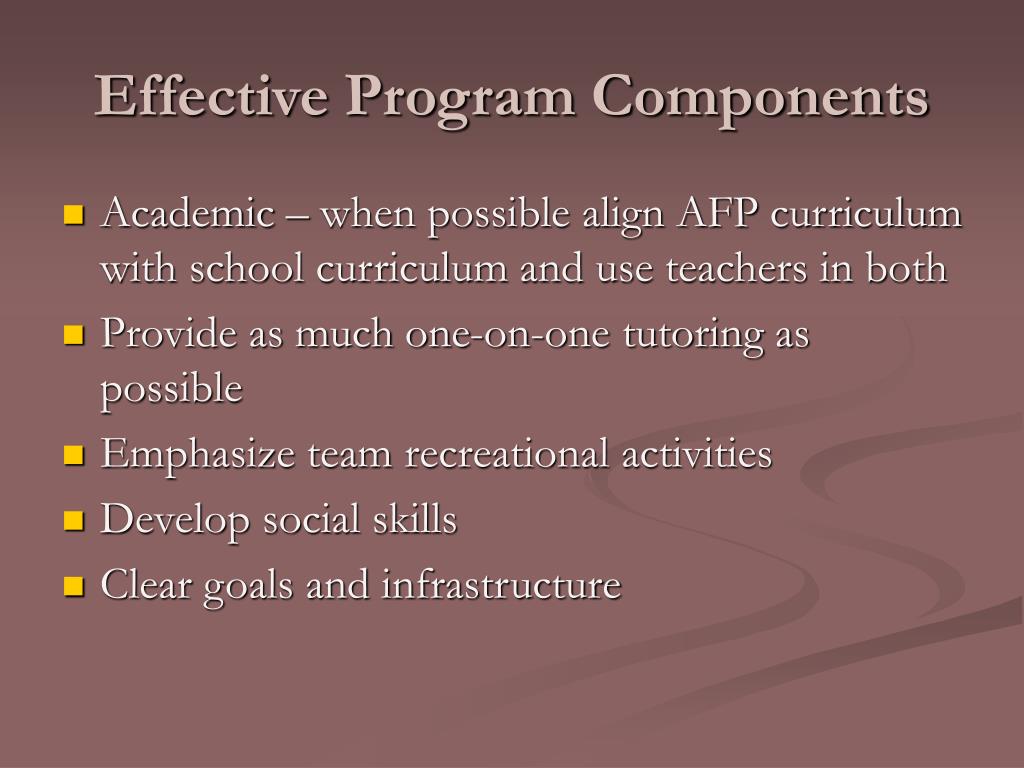 Effective Program Components

- Academic – when possible align AFP curriculum with school curriculum and use teachers in both
- Provide as much one-on-one tutoring as possible
- Emphasize team recreational activities
- Develop social skills
- Clear goals and infrastructure